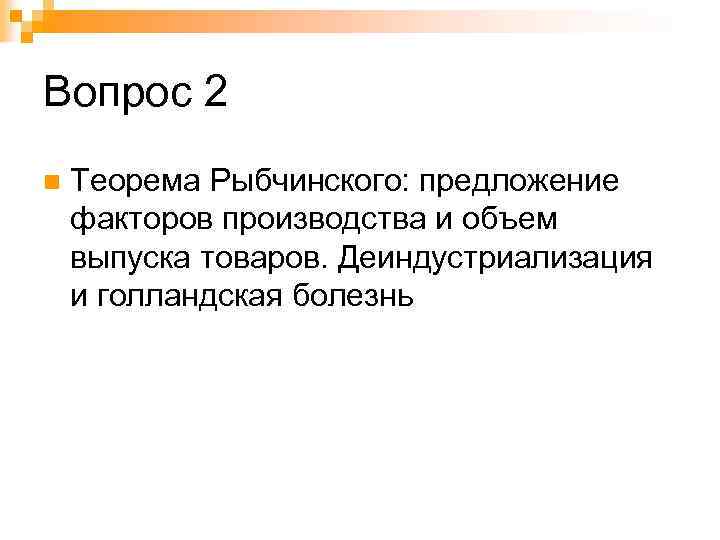 Вопрос 2

Теорема Рыбчинского: предложение факторов производства и объем выпуска товаров. Деиндустриализация и голландская болезнь